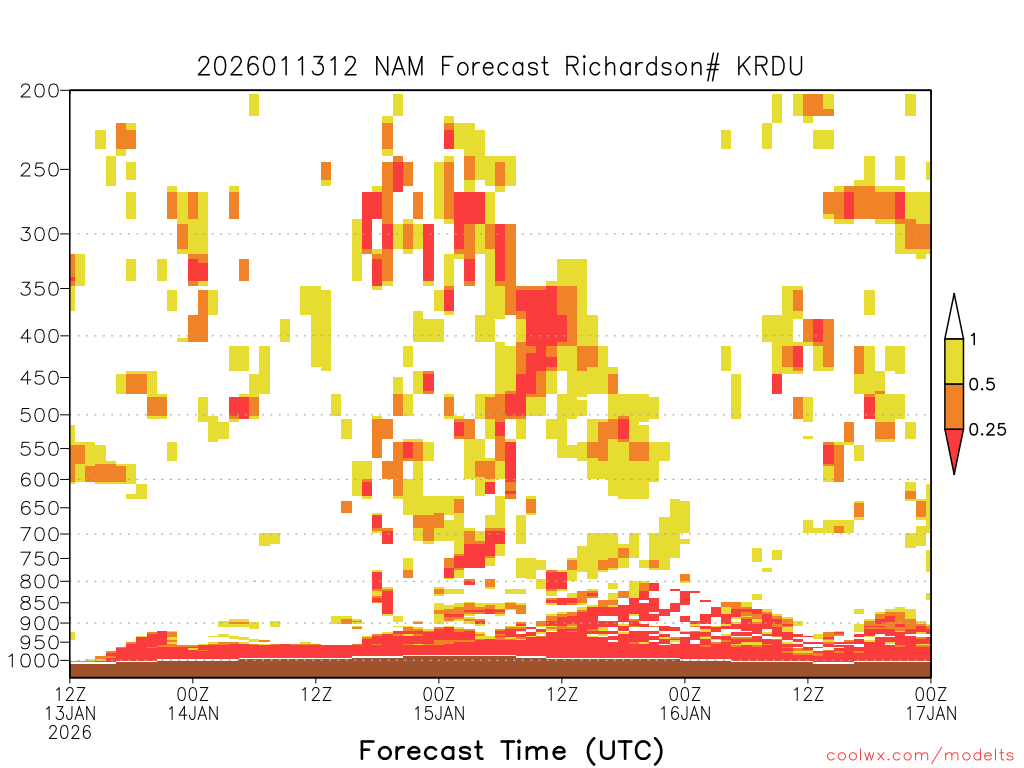 2026011312 NAM Forecast Richardson# KRDU

200
250
300
350
400
450
500
550
600
650
700
750
800
850
900
950
1000

1
0.5
0.25

12Z 13JAN 2026
00Z 14JAN
12Z
00Z 15JAN
12Z
00Z 16JAN
12Z
00Z 17JAN

Forecast Time (UTC)

coolwx.com/modelts